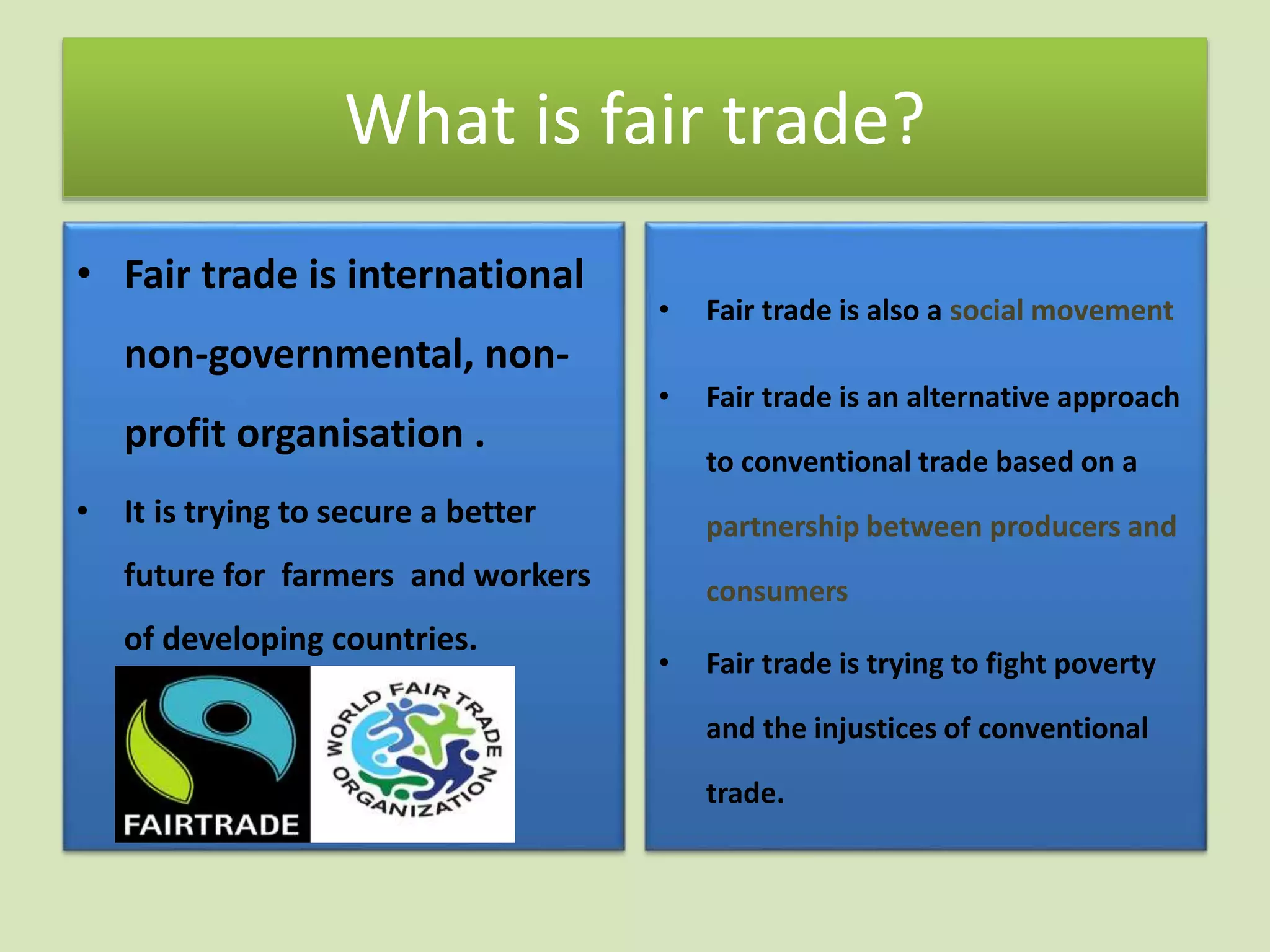 What is fair trade?

• Fair trade is international non-governmental, non-profit organisation .

• It is trying to secure a better future for farmers and workers of developing countries.

FAIRTRADE

WORLD FAIR TRADE ORGANIZATION

• Fair trade is also a social movement

• Fair trade is an alternative approach to conventional trade based on a partnership between producers and consumers

• Fair trade is trying to fight poverty and the injustices of conventional trade.